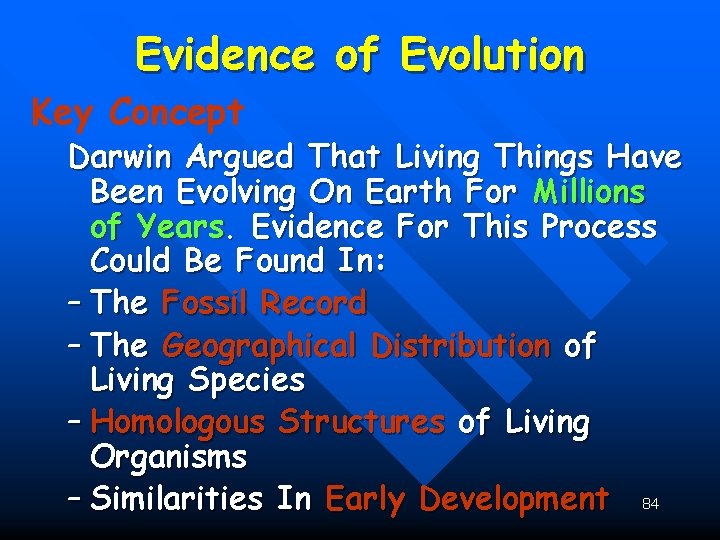 Evidence of Evolution

Key Concept

Darwin Argued That Living Things Have Been Evolving On Earth For Millions of Years. Evidence For This Process Could Be Found In:

– The Fossil Record
– The Geographical Distribution of Living Species
– Homologous Structures of Living Organisms
– Similarities In Early Development

84